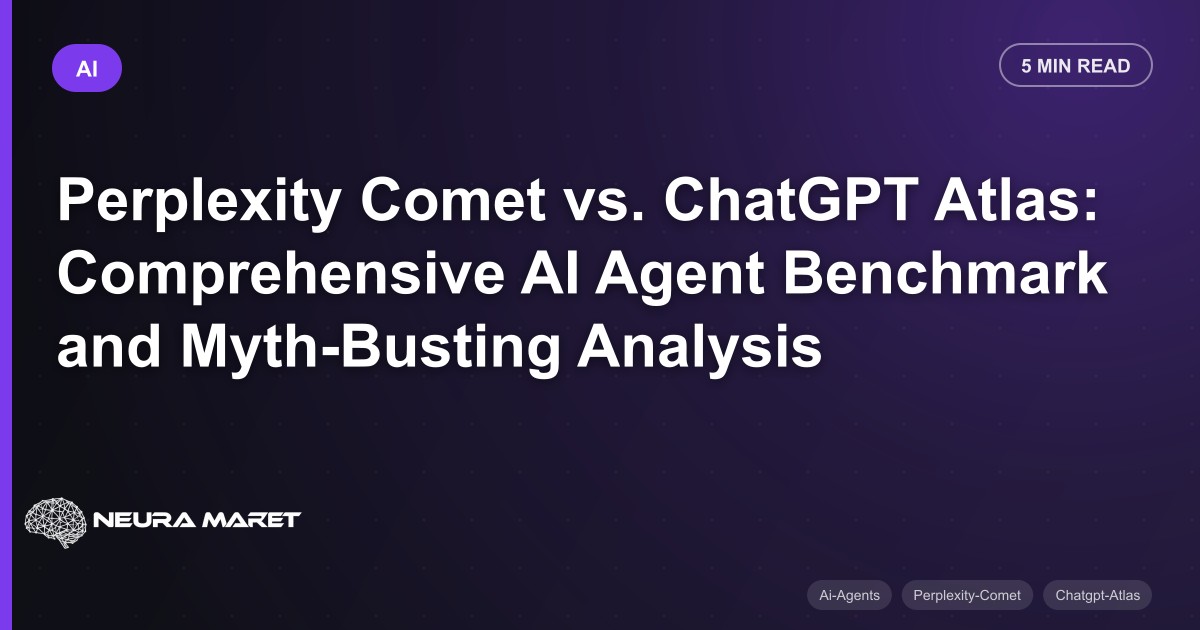 AI

5 MIN READ

Perplexity Comet vs. ChatGPT Atlas: Comprehensive AI Agent Benchmark and Myth-Busting Analysis

NEURA MARET

Ai-Agents

Perplexity-Comet

Chatgpt-Atlas